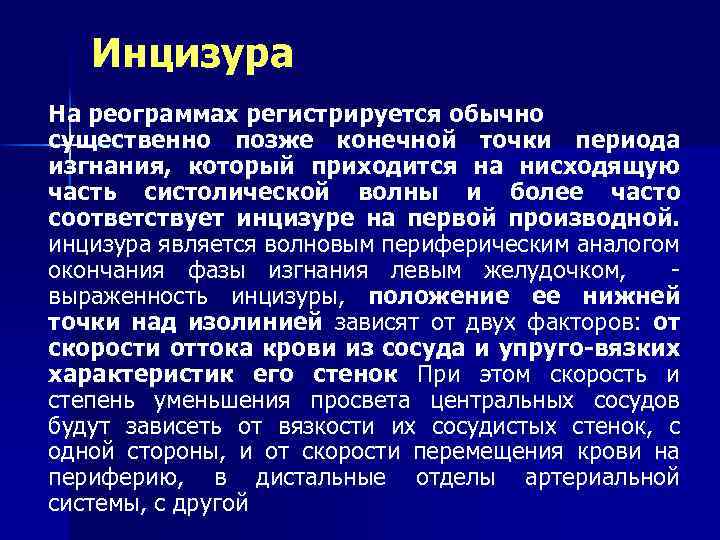 Инцизура

На реограммах регистрируется обычно существенно позже конечной точки периода изгнания, который приходится на нисходящую часть систолической волны и более часто соответствует инцизуре на первой производной. инцизура является волновым периферическим аналогом окончания фазы изгнания левым желудочком, - выраженность инцизуры, положение ее нижней точки над изолинией зависят от двух факторов: от скорости оттока крови из сосуда и упруго-вязких характеристик его стенок При этом скорость и степень уменьшения просвета центральных сосудов будут зависеть от вязкости их сосудистых стенок, с одной стороны, и от скорости перемещения крови на периферию, в дистальные отделы артериальной системы, с другой